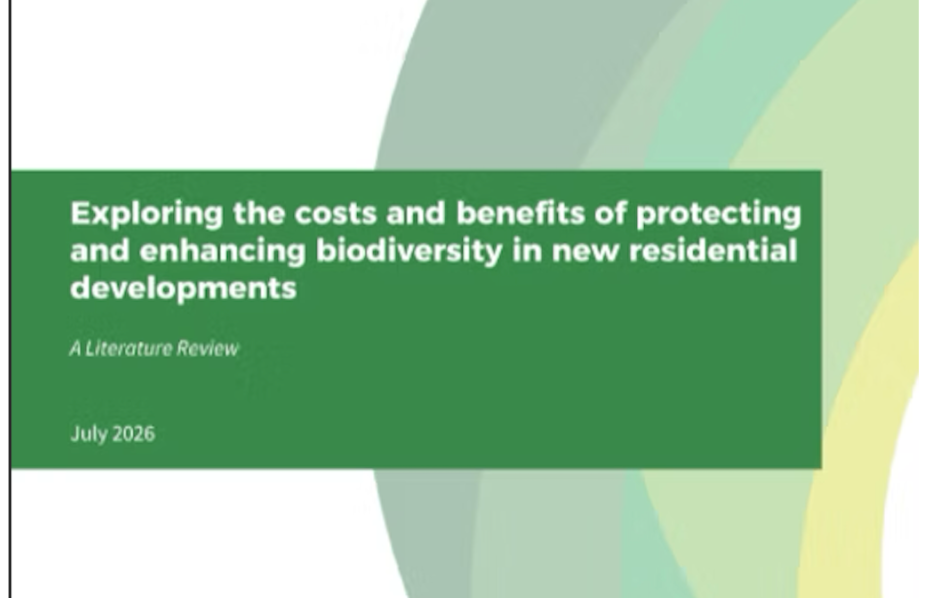 Exploring the costs and benefits of protecting and enhancing biodiversity in new residential developments

A Literature Review

July 2026